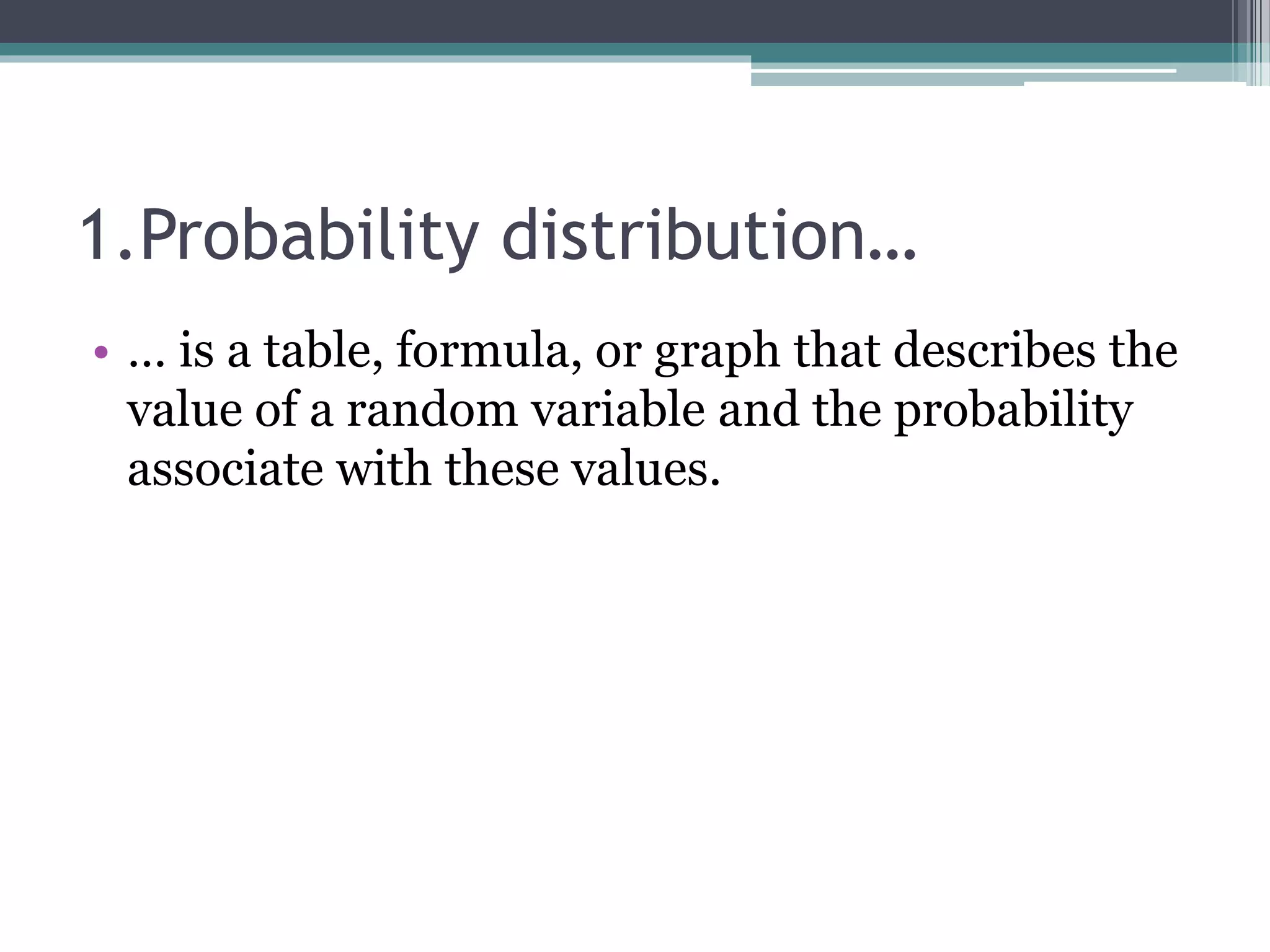 1.Probability distribution…

• … is a table, formula, or graph that describes the value of a random variable and the probability associate with these values.